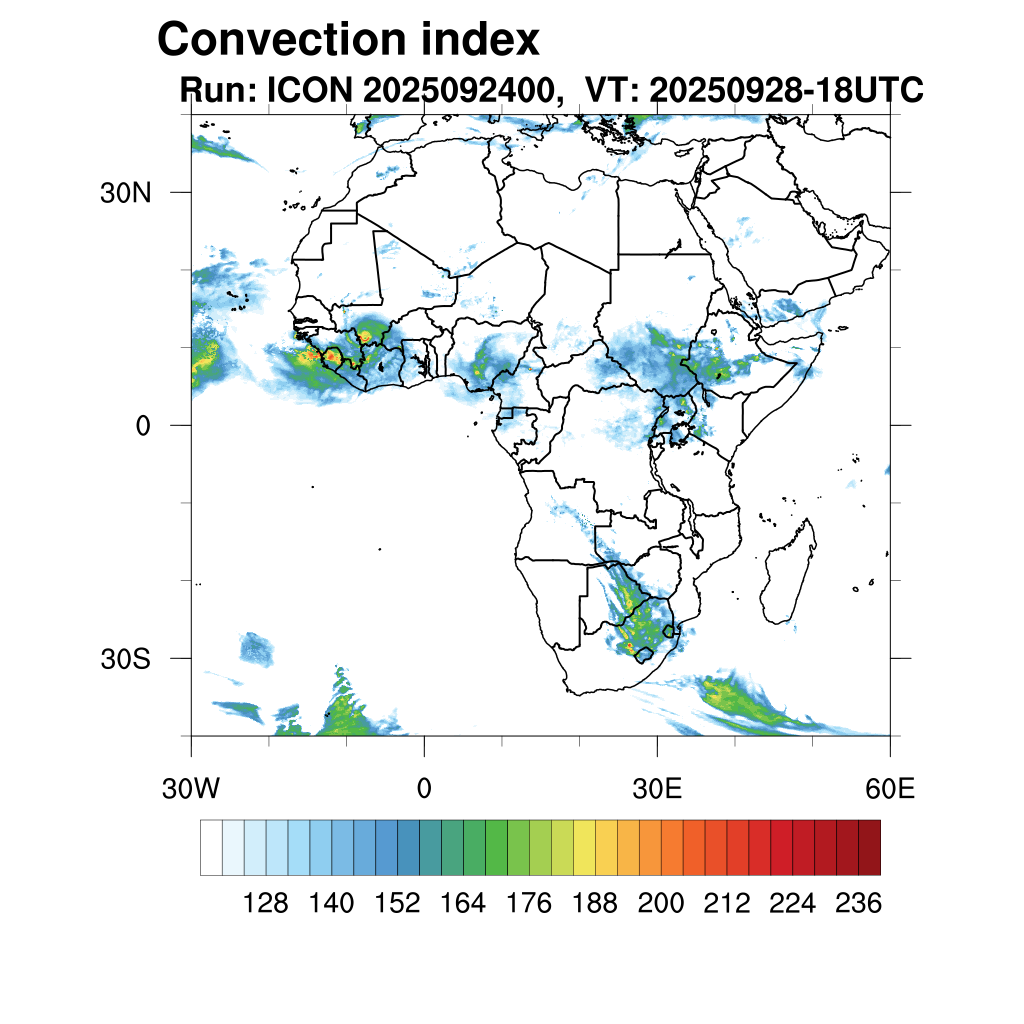 Convection index
Run: ICON 2025092400, VT: 20250928-18UTC

30N
0
30S

30W
0
30E
60E

128 140 152 164 176 188 200 212 224 236